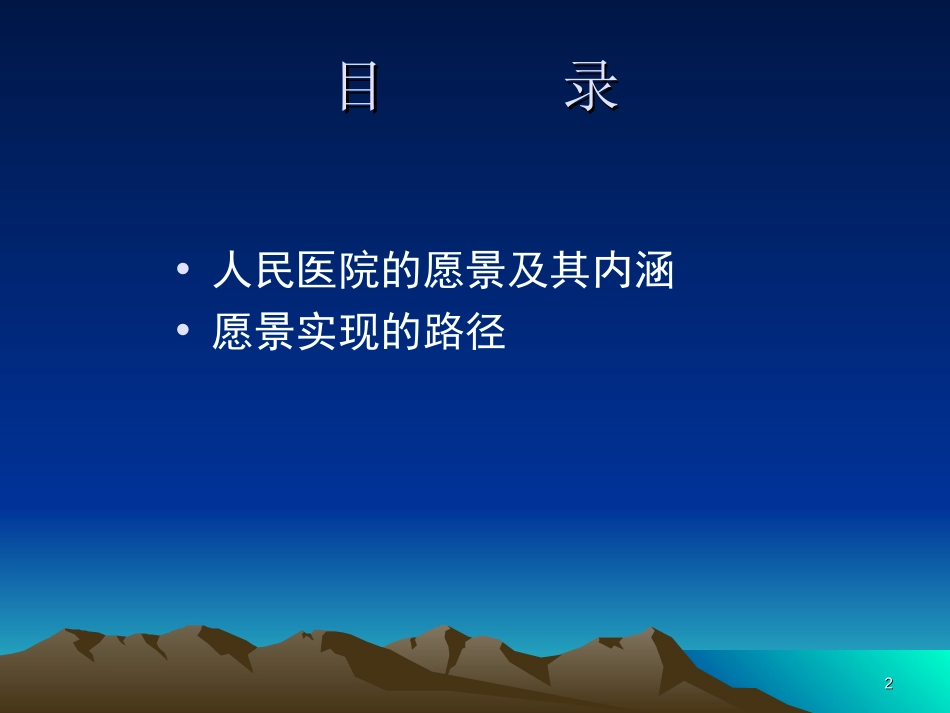 目　　录

• 人民医院的愿景及其内涵
• 愿景实现的路径

2